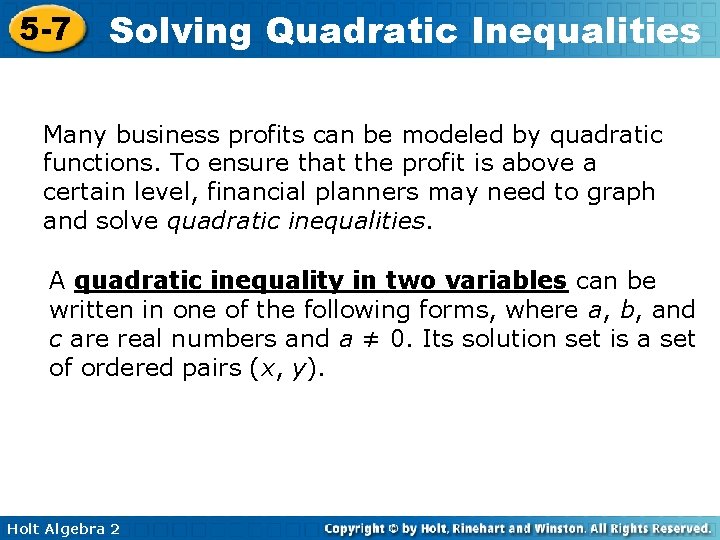 5-7 Solving Quadratic Inequalities

Many business profits can be modeled by quadratic functions. To ensure that the profit is above a certain level, financial planners may need to graph and solve quadratic inequalities.

A quadratic inequality in two variables can be written in one of the following forms, where $a$, $b$, and $c$ are real numbers and $a \neq 0$. Its solution set is a set of ordered pairs $(x, y)$.

Holt Algebra 2

Copyright © by Holt, Rinehart and Winston. All Rights Reserved.